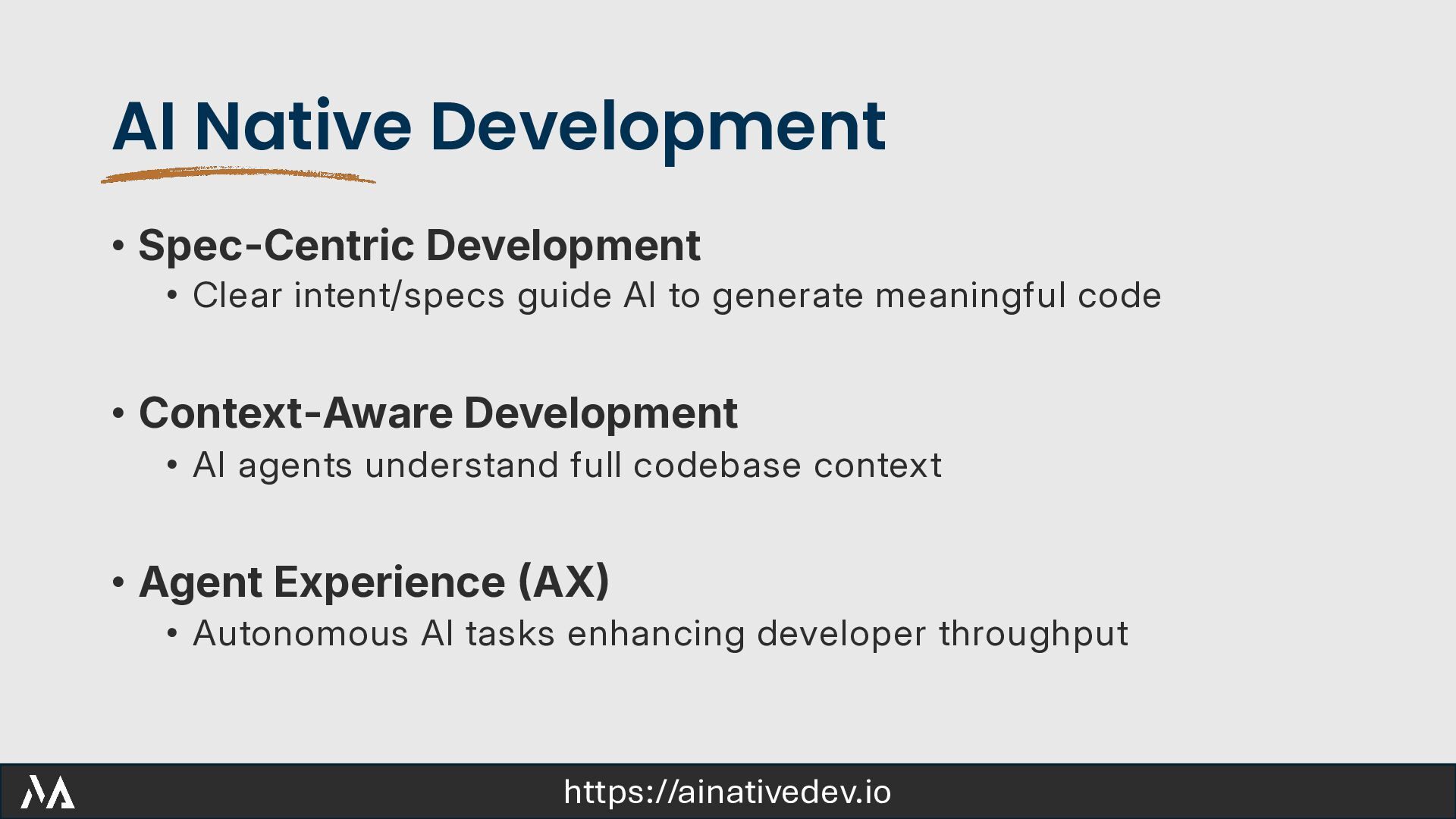 AI Native Development

• Spec-Centric Development
  • Clear intent/specs guide AI to generate meaningful code

• Context-Aware Development
  • AI agents understand full codebase context

• Agent Experience (AX)
  • Autonomous AI tasks enhancing developer throughput

https://ainativedev.io